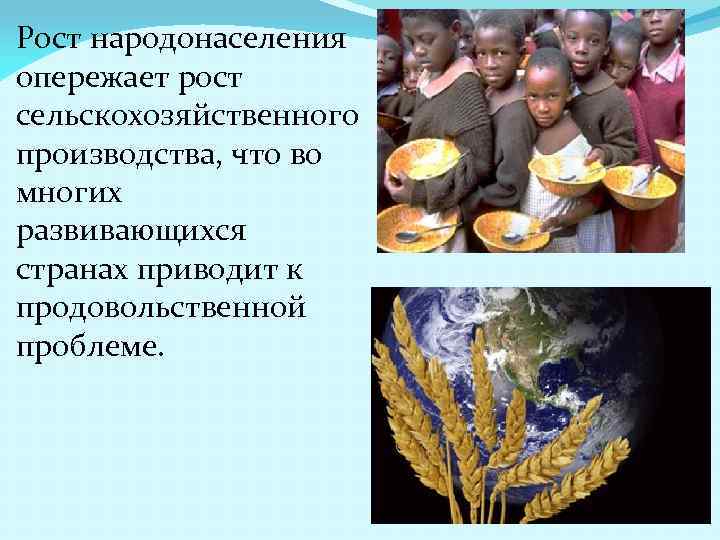 Рост народонаселения опережает рост сельскохозяйственного производства, что во многих развивающихся странах приводит к продовольственной проблеме.